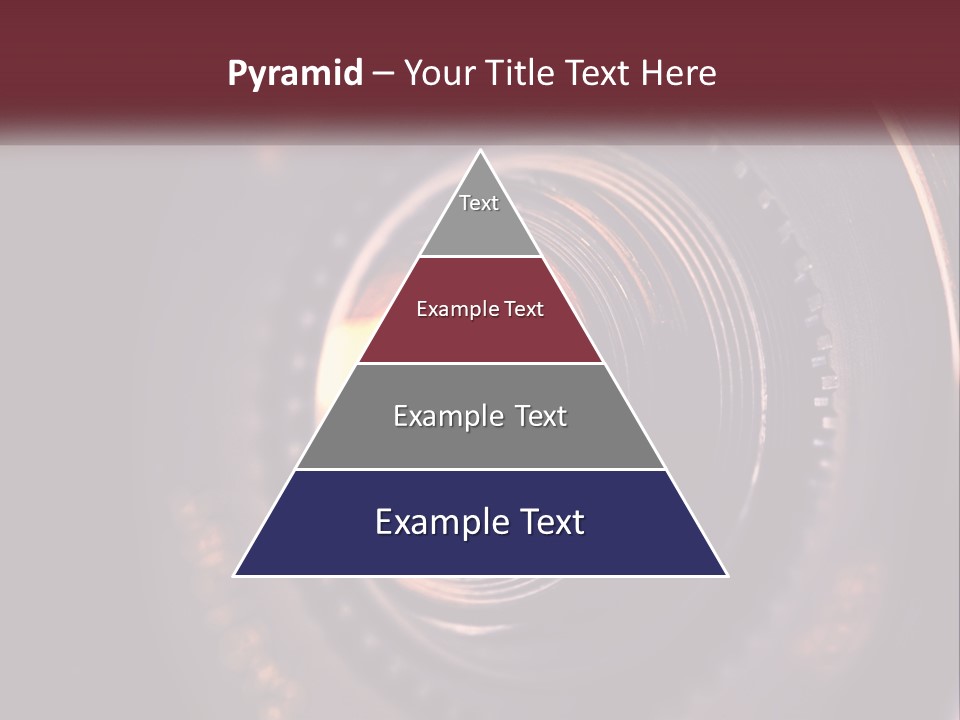 Pyramid – Your Title Text Here

Text

Example Text

Example Text

Example Text